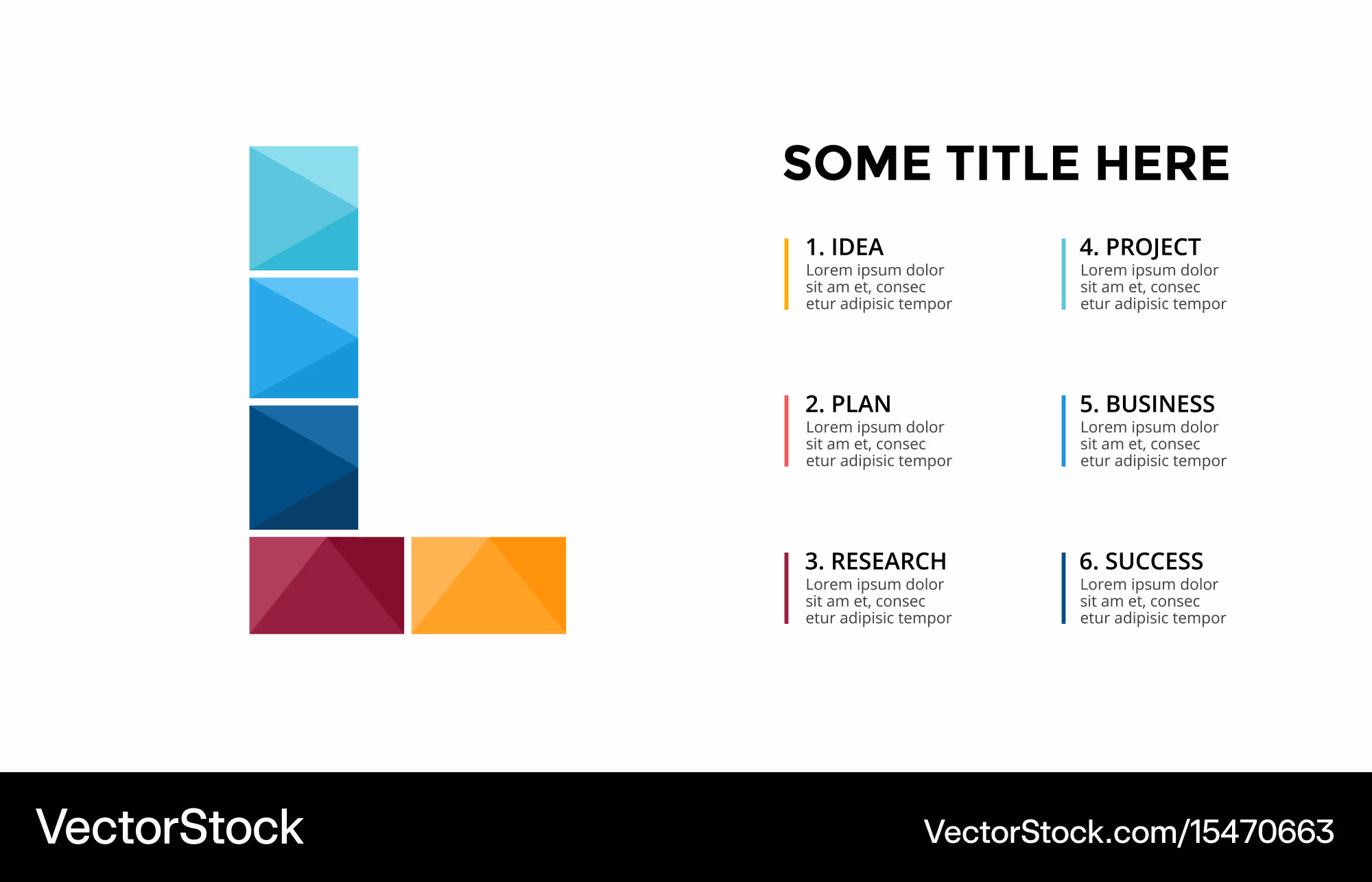 SOME TITLE HERE

1. IDEA
Lorem ipsum dolor sit am et, consec etur adipisic tempor

2. PLAN
Lorem ipsum dolor sit am et, consec etur adipisic tempor

3. RESEARCH
Lorem ipsum dolor sit am et, consec etur adipisic tempor

4. PROJECT
Lorem ipsum dolor sit am et, consec etur adipisic tempor

5. BUSINESS
Lorem ipsum dolor sit am et, consec etur adipisic tempor

6. SUCCESS
Lorem ipsum dolor sit am et, consec etur adipisic tempor

VectorStock

VectorStock.com/15470663